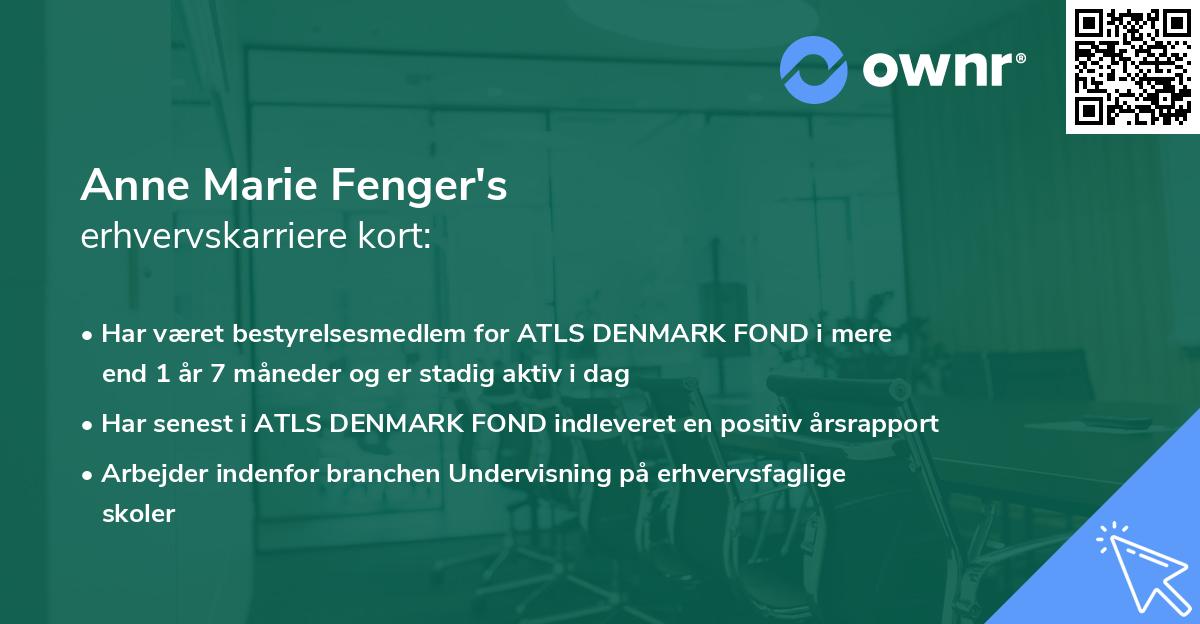 ownr®

Anne Marie Fenger's
erhvervskarriere kort:

• Har været bestyrelsesmedlem for ATLS DENMARK FOND i mere end 1 år 7 måneder og er stadig aktiv i dag
• Har senest i ATLS DENMARK FOND indleveret en positiv årsrapport
• Arbejder indenfor branchen Undervisning på erhvervsfaglige skoler